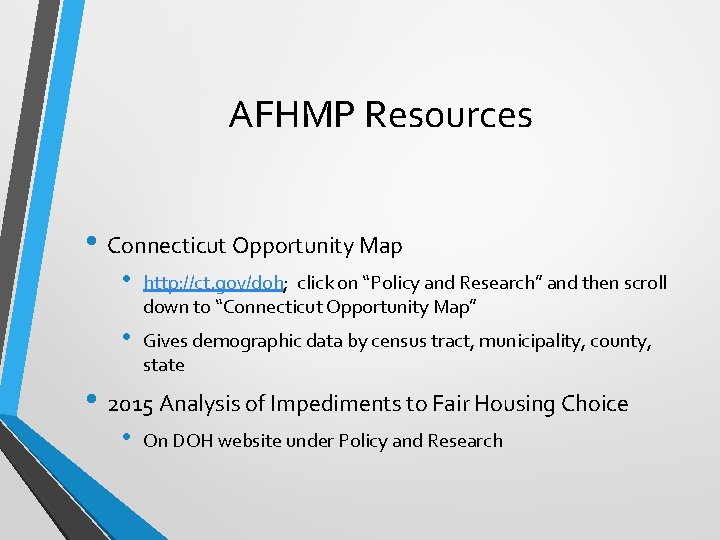 AFHMP Resources

• Connecticut Opportunity Map
  • http://ct.gov/doh; click on “Policy and Research” and then scroll down to “Connecticut Opportunity Map”
  • Gives demographic data by census tract, municipality, county, state
• 2015 Analysis of Impediments to Fair Housing Choice
  • On DOH website under Policy and Research